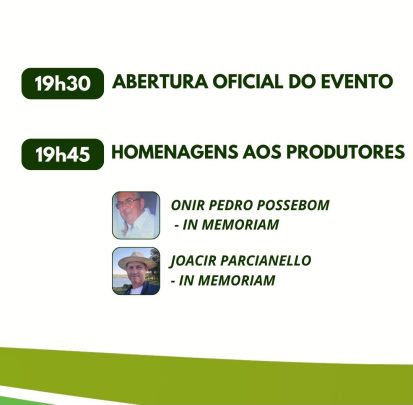 19h30 ABERTURA OFICIAL DO EVENTO

19h45 HOMENAGENS AOS PRODUTORES

ONIR PEDRO POSSEBOM
- IN MEMORIAM

JOACIR PARCIANELLO
- IN MEMORIAM